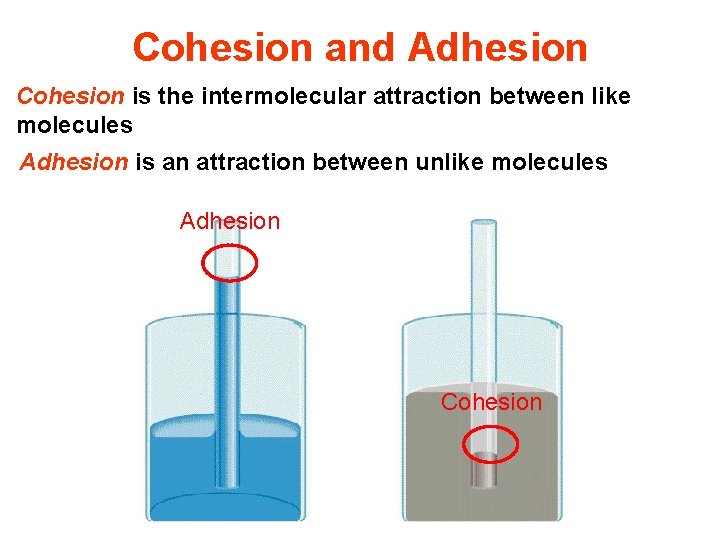 Cohesion and Adhesion

Cohesion is the intermolecular attraction between like molecules

Adhesion is an attraction between unlike molecules

Adhesion

Cohesion